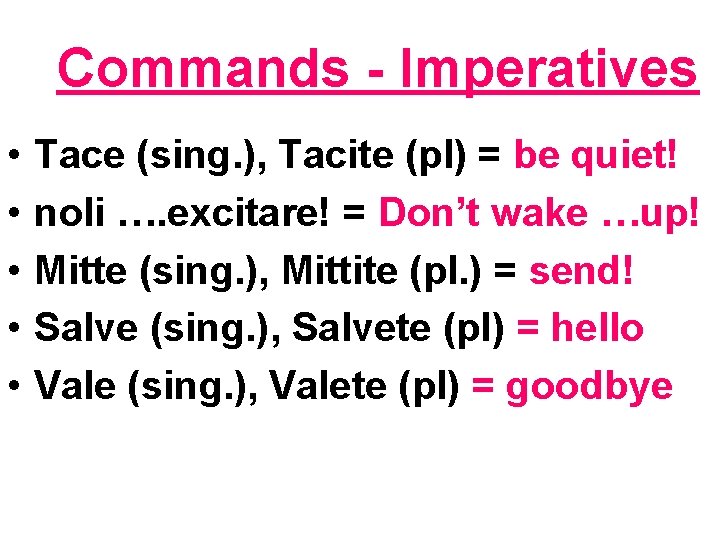 Commands - Imperatives

• Tace (sing.), Tacite (pl) = be quiet!
• noli ….excitare! = Don’t wake …up!
• Mitte (sing.), Mittite (pl.) = send!
• Salve (sing.), Salvete (pl) = hello
• Vale (sing.), Valete (pl) = goodbye